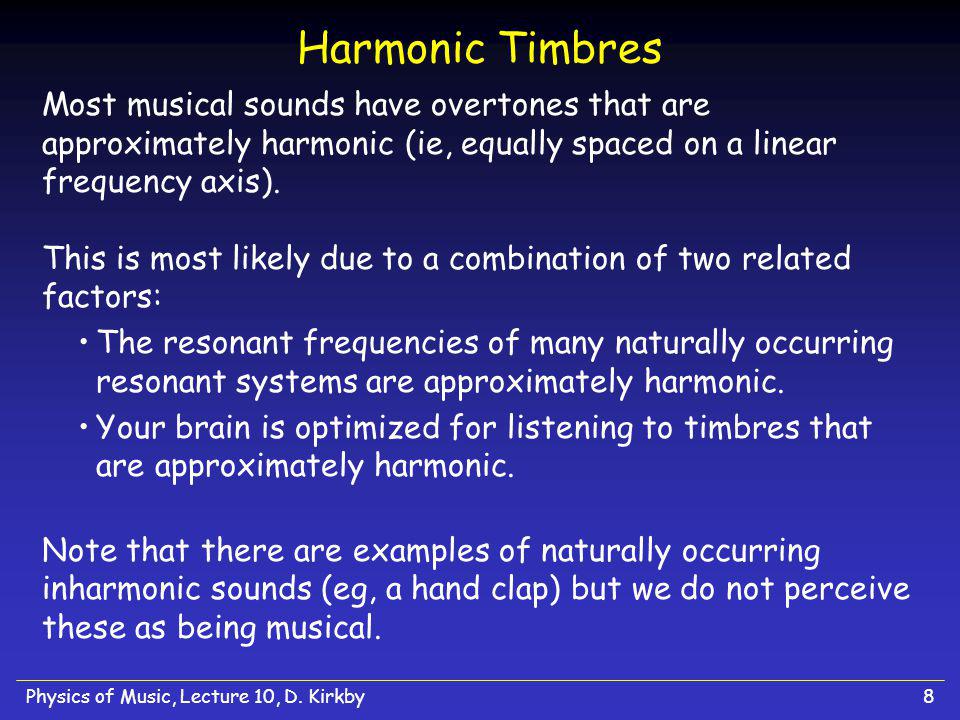 Harmonic Timbres

Most musical sounds have overtones that are approximately harmonic (ie, equally spaced on a linear frequency axis).

This is most likely due to a combination of two related factors:

• The resonant frequencies of many naturally occurring resonant systems are approximately harmonic.
• Your brain is optimized for listening to timbres that are approximately harmonic.

Note that there are examples of naturally occurring inharmonic sounds (eg, a hand clap) but we do not perceive these as being musical.

Physics of Music, Lecture 10, D. Kirkby

8